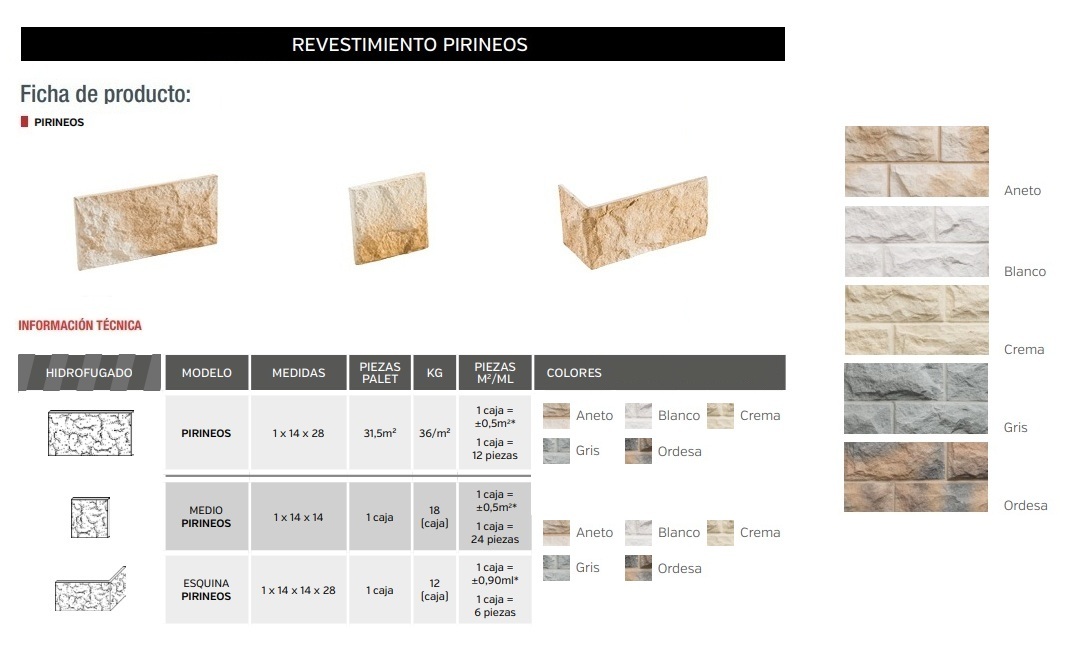 REVESTIMIENTO PIRINEOS

Ficha de producto:

PIRINEOS

INFORMACIÓN TÉCNICA

| HIDROFUGADO | MODELO | MEDIDAS | PIEZAS PALET | KG | PIEZAS M²/ML | COLORES |
|---|---|---|---|---|---|---|
| | PIRINEOS | 1 x 14 x 28 | 31,5m² | 36/m² | 1 caja = ±0,5m²* 1 caja = 12 piezas | Aneto Blanco Crema Gris Ordesa |
| | MEDIO PIRINEOS | 1 x 14 x 14 | 1 caja | 18 (caja) | 1 caja = ±0,5m²* 1 caja = 24 piezas | Aneto Blanco Crema Gris Ordesa |
| | ESQUINA PIRINEOS | 1 x 14 x 14 x 28 | 1 caja | 12 (caja) | 1 caja = ±0,90ml* 1 caja = 6 piezas | |

Aneto

Blanco

Crema

Gris

Ordesa